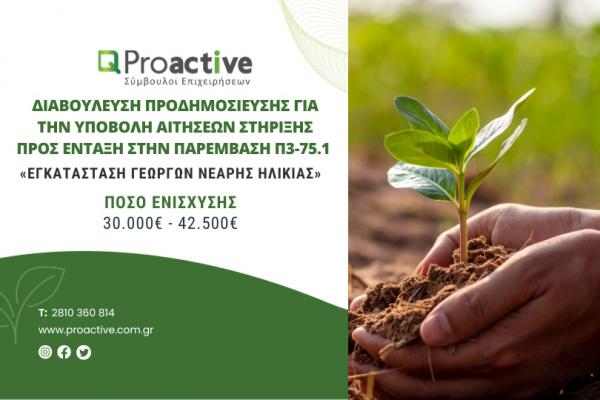 Proactive
Σύμβουλοι Επιχειρήσεων

ΔΙΑΒΟΥΛΕΥΣΗ ΠΡΟΔΗΜΟΣΙΕΥΣΗΣ ΓΙΑ ΤΗΝ ΥΠΟΒΟΛΗ ΑΙΤΗΣΕΩΝ ΣΤΗΡΙΞΗΣ ΠΡΟΣ ΕΝΤΑΞΗ ΣΤΗΝ ΠΑΡΕΜΒΑΣΗ Π3-75.1

«ΕΓΚΑΤΑΣΤΑΣΗ ΓΕΩΡΓΩΝ ΝΕΑΡΗΣ ΗΛΙΚΙΑΣ»

ΠΟΣΟ ΕΝΙΣΧΥΣΗΣ
30.000€ - 42.500€

T: 2810 360 814
www.proactive.com.gr